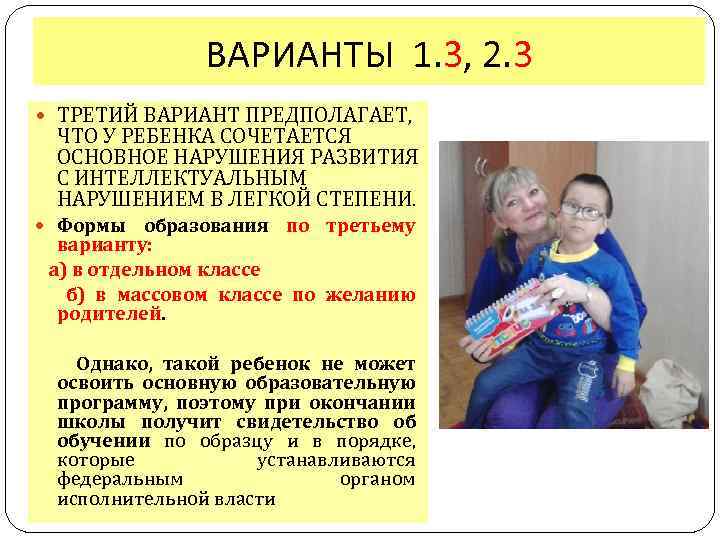 ВАРИАНТЫ 1.3, 2.3

• ТРЕТИЙ ВАРИАНТ ПРЕДПОЛАГАЕТ, ЧТО У РЕБЕНКА СОЧЕТАЕТСЯ ОСНОВНОЕ НАРУШЕНИЯ РАЗВИТИЯ С ИНТЕЛЛЕКТУАЛЬНЫМ НАРУШЕНИЕМ В ЛЕГКОЙ СТЕПЕНИ.

• Формы образования по третьему варианту:

а) в отдельном классе

б) в массовом классе по желанию родителей.

Однако, такой ребенок не может освоить основную образовательную программу, поэтому при окончании школы получит свидетельство об обучении по образцу и в порядке, которые устанавливаются федеральным органом исполнительной власти